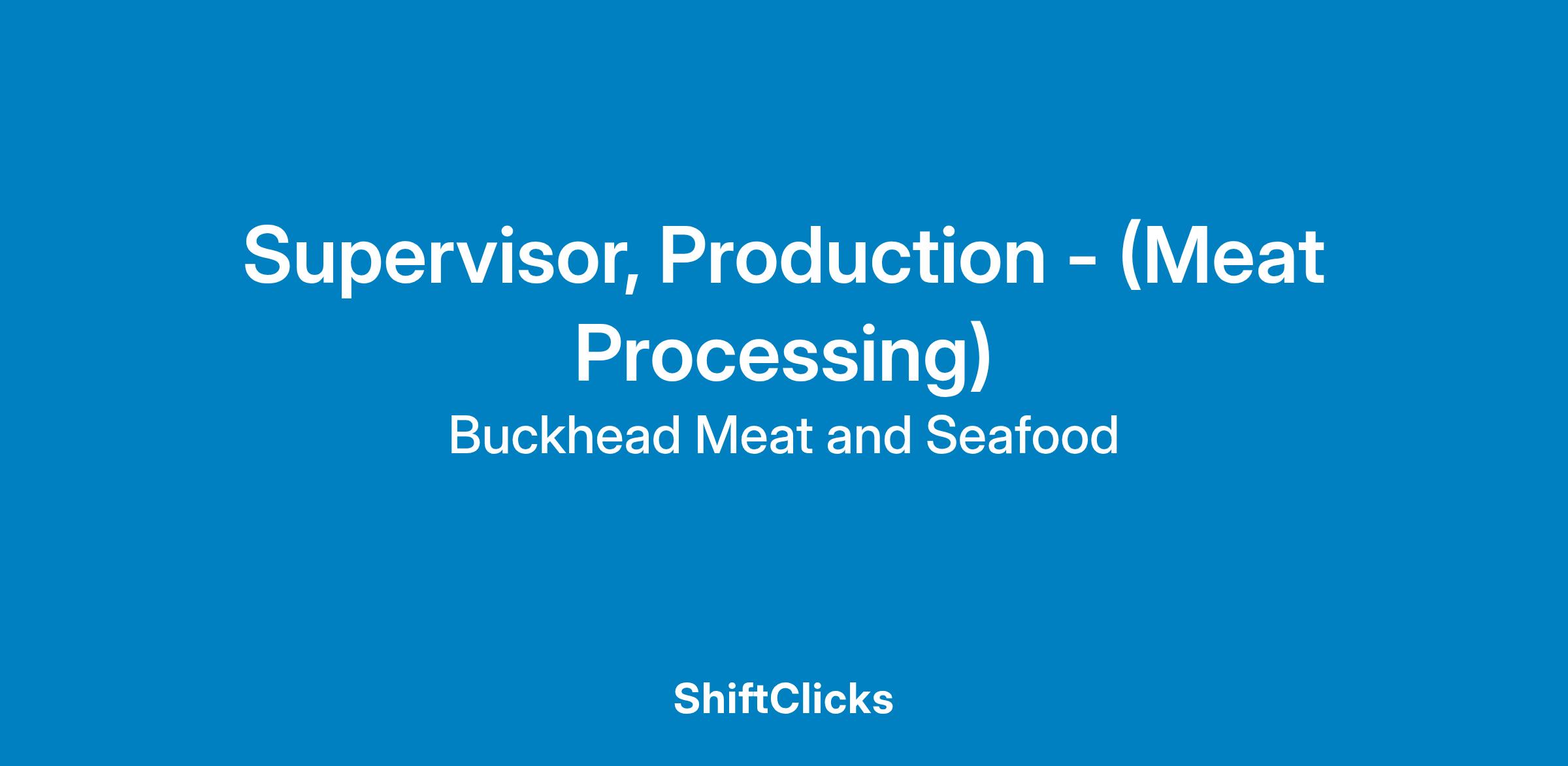 Supervisor, Production - (Meat Processing)

Buckhead Meat and Seafood

ShiftClicks